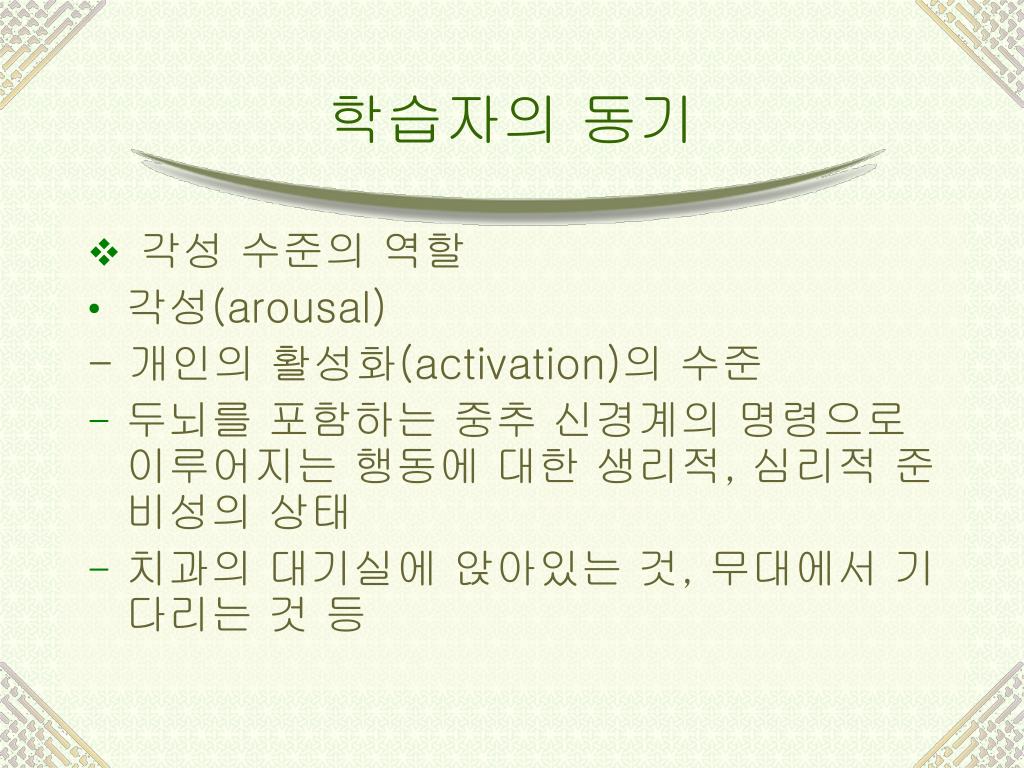 학습자의 동기

❖ 각성 수준의 역할

• 각성(arousal)

– 개인의 활성화(activation)의 수준

– 두뇌를 포함하는 중추 신경계의 명령으로 이루어지는 행동에 대한 생리적, 심리적 준비성의 상태

– 치과의 대기실에 앉아있는 것, 무대에서 기다리는 것 등